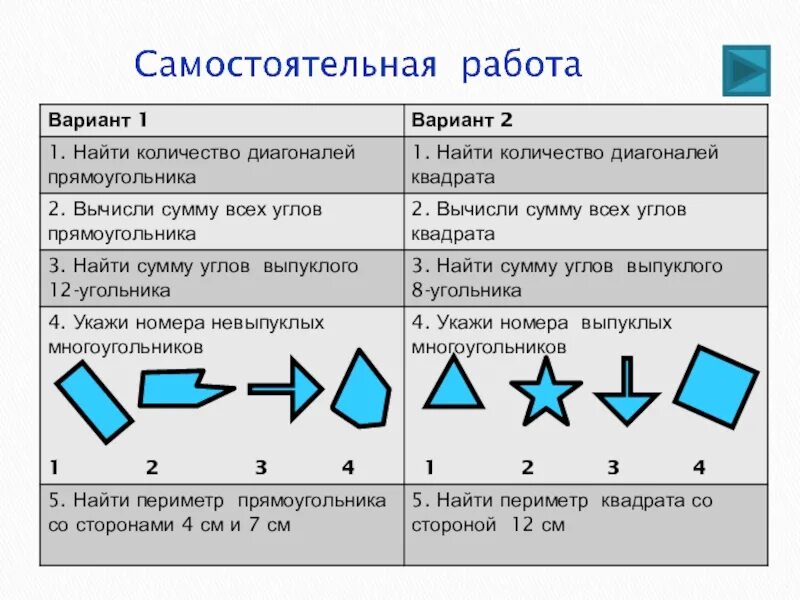 Самостоятельная работа

| Вариант 1 | Вариант 2 |
|---|---|
| 1. Найти количество диагоналей прямоугольника | 1. Найти количество диагоналей квадрата |
| 2. Вычисли сумму всех углов прямоугольника | 2. Вычисли сумму всех углов квадрата |
| 3. Найти сумму углов выпуклого 12-угольника | 3. Найти сумму углов выпуклого 8-угольника |
| 4. Укажи номера невыпуклых многоугольников 1 2 3 4 | 4. Укажи номера выпуклых многоугольников 1 2 3 4 |
| 5. Найти периметр прямоугольника со сторонами 4 см и 7 см | 5. Найти периметр квадрата со стороной 12 см |